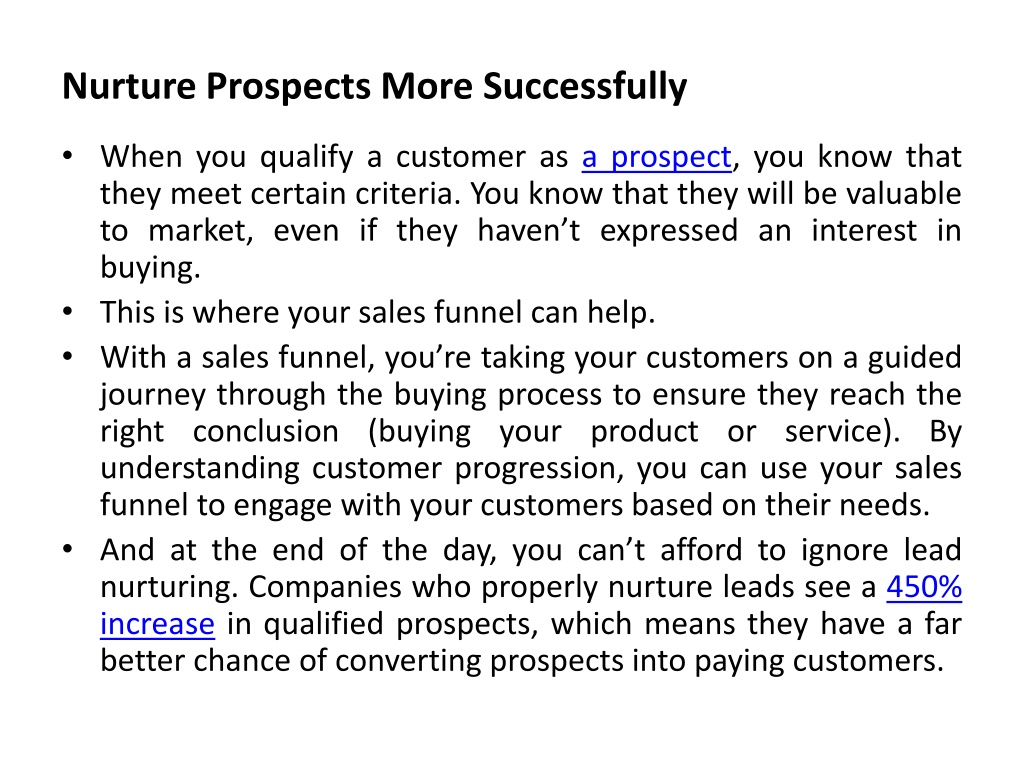 Nurture Prospects More Successfully

• When you qualify a customer as a prospect, you know that they meet certain criteria. You know that they will be valuable to market, even if they haven’t expressed an interest in buying.
• This is where your sales funnel can help.
• With a sales funnel, you’re taking your customers on a guided journey through the buying process to ensure they reach the right conclusion (buying your product or service). By understanding customer progression, you can use your sales funnel to engage with your customers based on their needs.
• And at the end of the day, you can’t afford to ignore lead nurturing. Companies who properly nurture leads see a 450% increase in qualified prospects, which means they have a far better chance of converting prospects into paying customers.